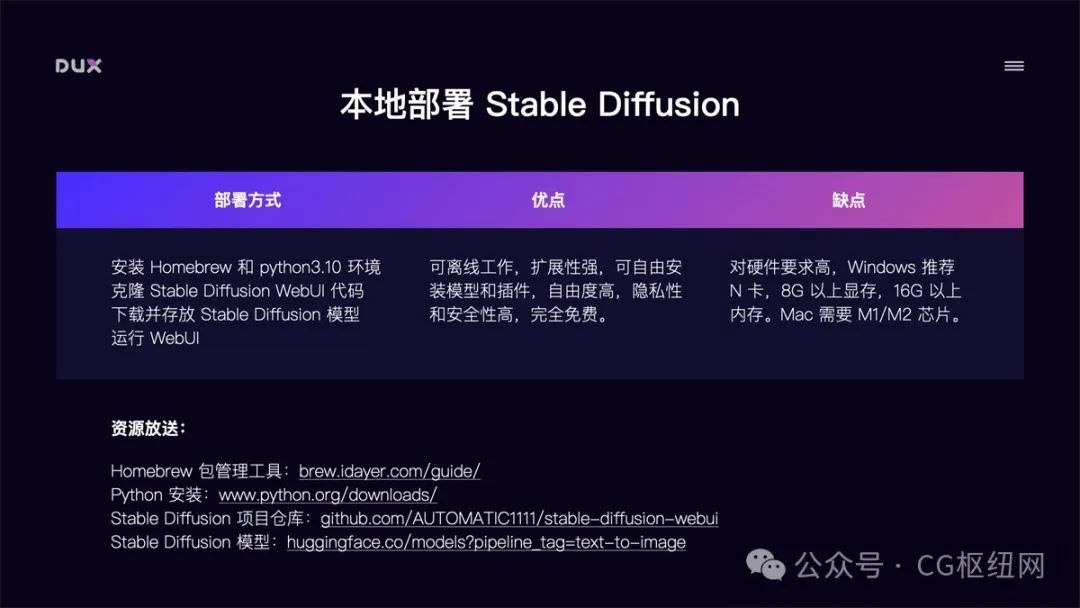 DUX

本地部署 Stable Diffusion

| 部署方式 | 优点 | 缺点 |
|---|---|---|
| 安装 Homebrew 和 python3.10 环境 克隆 Stable Diffusion WebUI 代码 下载并存放 Stable Diffusion 模型 运行 WebUI | 可离线工作，扩展性强，可自由安装模型和插件，自由度高，隐私性和安全性高，完全免费。 | 对硬件要求高，Windows 推荐 N 卡，8G 以上显存，16G 以上内存。Mac 需要 M1/M2 芯片。 |

资源放送：

Homebrew 包管理工具：brew.idayer.com/guide/
Python 安装：www.python.org/downloads/
Stable Diffusion 项目仓库：github.com/AUTOMATIC1111/stable-diffusion-webui
Stable Diffusion 模型：huggingface.co/models?pipeline_tag=text-to-image

公众号 · CG枢纽网